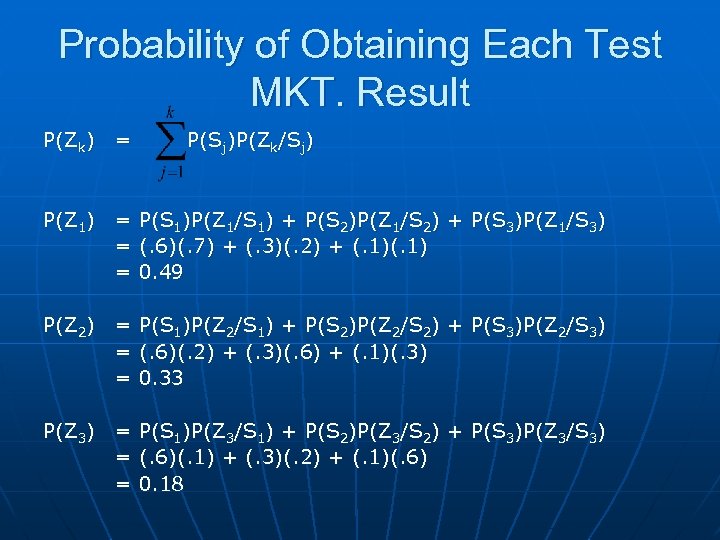 Probability of Obtaining Each Test MKT. Result

$P(Z_k) = \sum_{j=1}^{k} P(S_j)P(Z_k/S_j)$

$P(Z_1) = P(S_1)P(Z_1/S_1) + P(S_2)P(Z_1/S_2) + P(S_3)P(Z_1/S_3)$
$= (.6)(.7) + (.3)(.2) + (.1)(.1)$
$= 0.49$

$P(Z_2) = P(S_1)P(Z_2/S_1) + P(S_2)P(Z_2/S_2) + P(S_3)P(Z_2/S_3)$
$= (.6)(.2) + (.3)(.6) + (.1)(.3)$
$= 0.33$

$P(Z_3) = P(S_1)P(Z_3/S_1) + P(S_2)P(Z_3/S_2) + P(S_3)P(Z_3/S_3)$
$= (.6)(.1) + (.3)(.2) + (.1)(.6)$
$= 0.18$